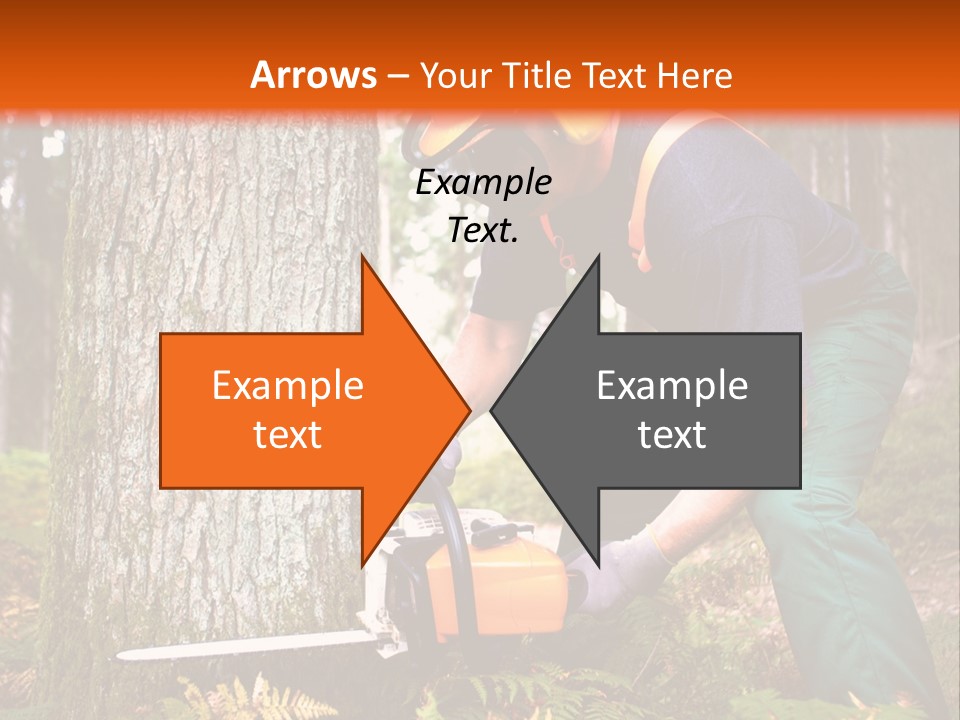 Arrows – Your Title Text Here

Example Text.

Example text

Example text